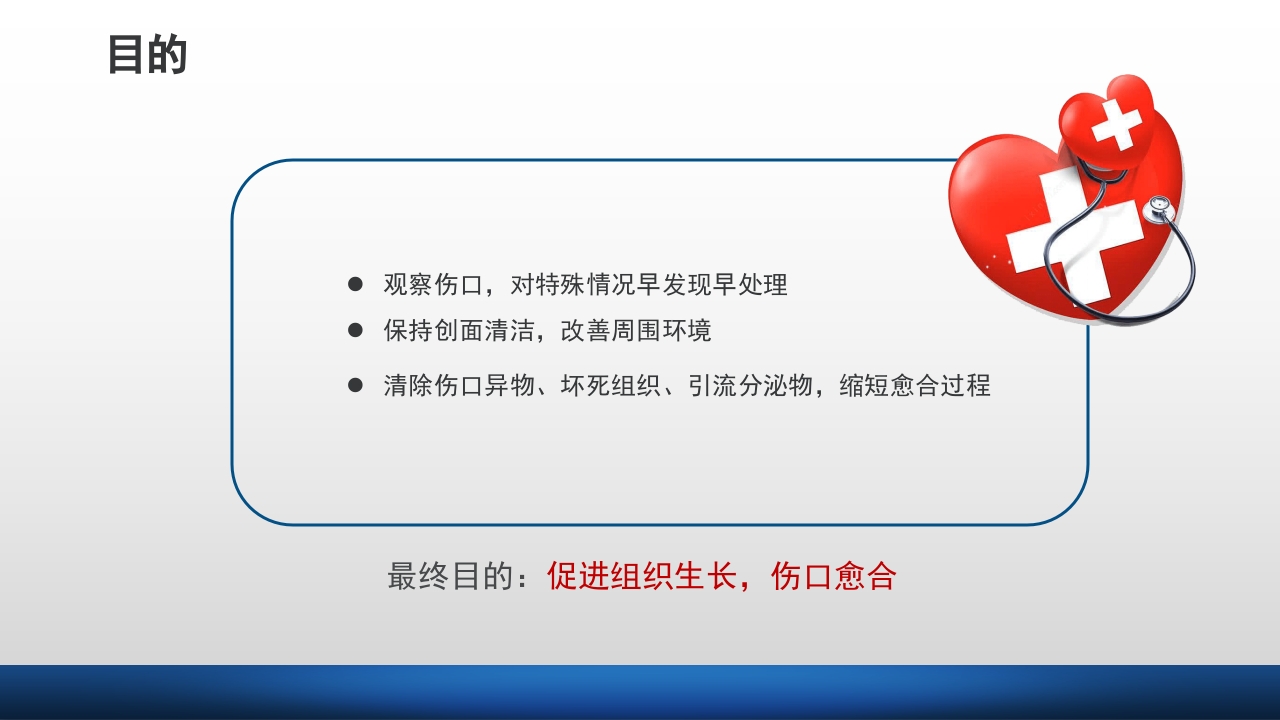 目的

● 观察伤口，对特殊情况早发现早处理
● 保持创面清洁，改善周围环境
● 清除伤口异物、坏死组织、引流分泌物，缩短愈合过程

最终目的：促进组织生长，伤口愈合